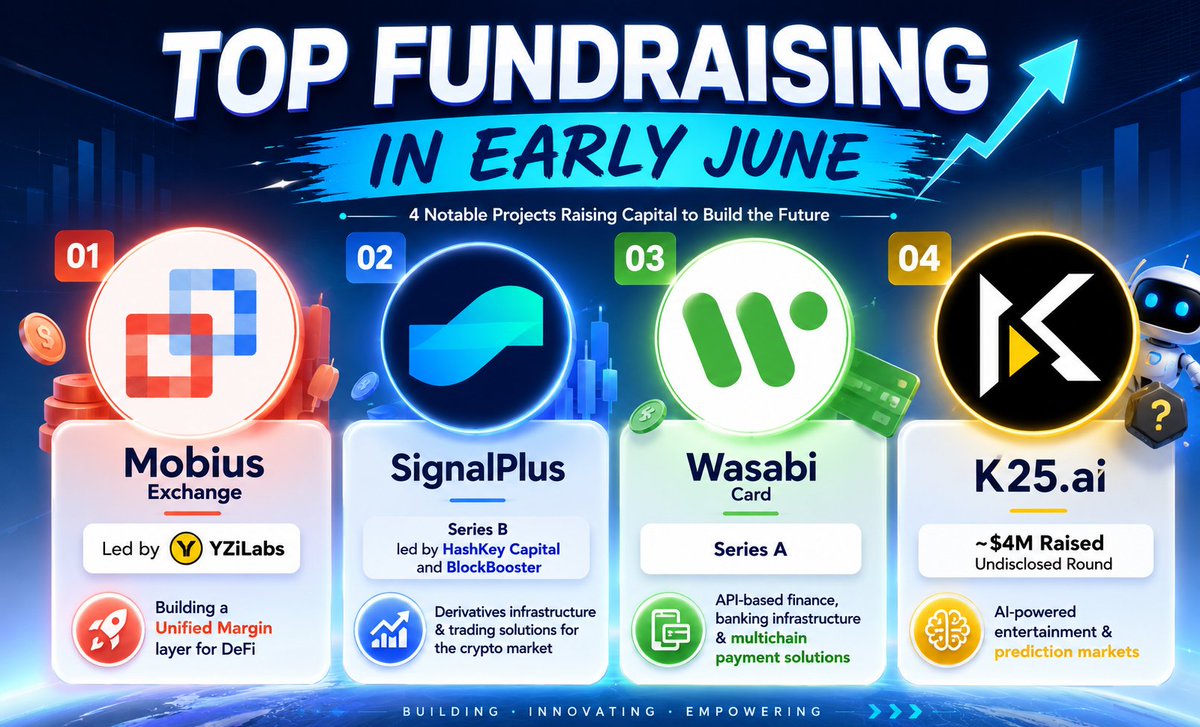 TOP FUNDRAISING
IN EARLY JUNE

4 Notable Projects Raising Capital to Build the Future

01

Mobius
Exchange

Led by YZiLabs

Building a Unified Margin layer for DeFi

02

SignalPlus

Series B
led by HashKey Capital and BlockBooster

Derivatives infrastructure & trading solutions for the crypto market

03

Wasabi
Card

Series A

API-based finance, banking infrastructure & multichain payment solutions

04

K25.ai

~$4M Raised
Undisclosed Round

AI-powered entertainment & prediction markets

BUILDING · INNOVATING · EMPOWERING